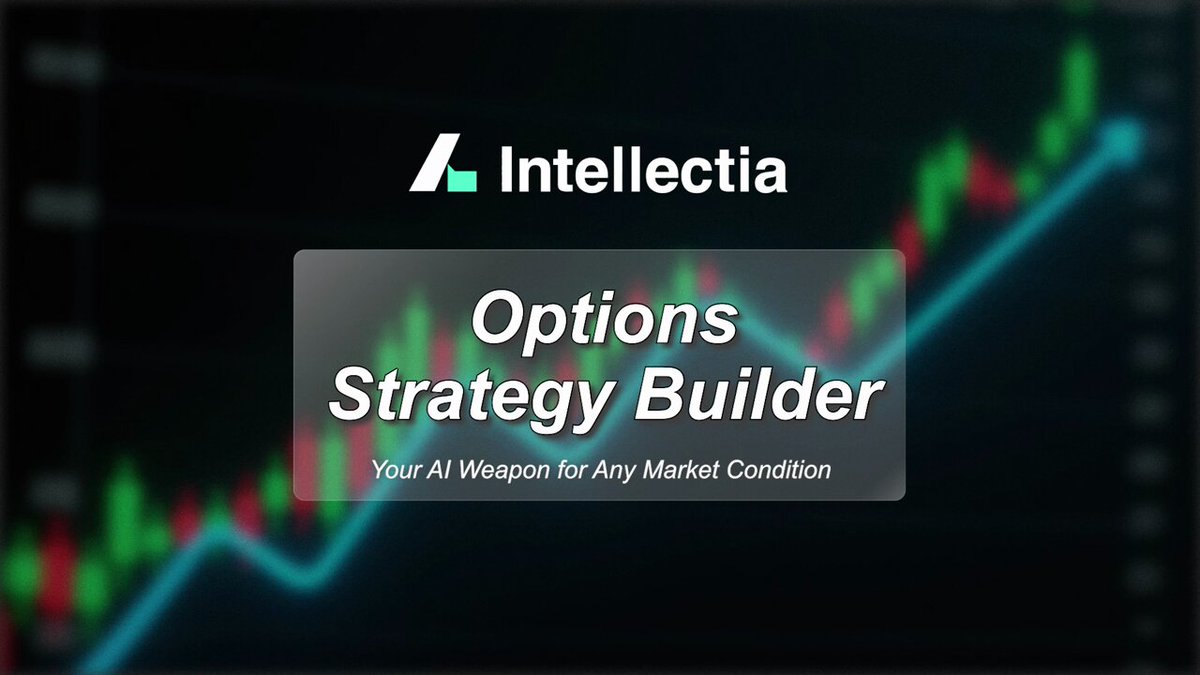 Intellectia

Options Strategy Builder

Your AI Weapon for Any Market Condition